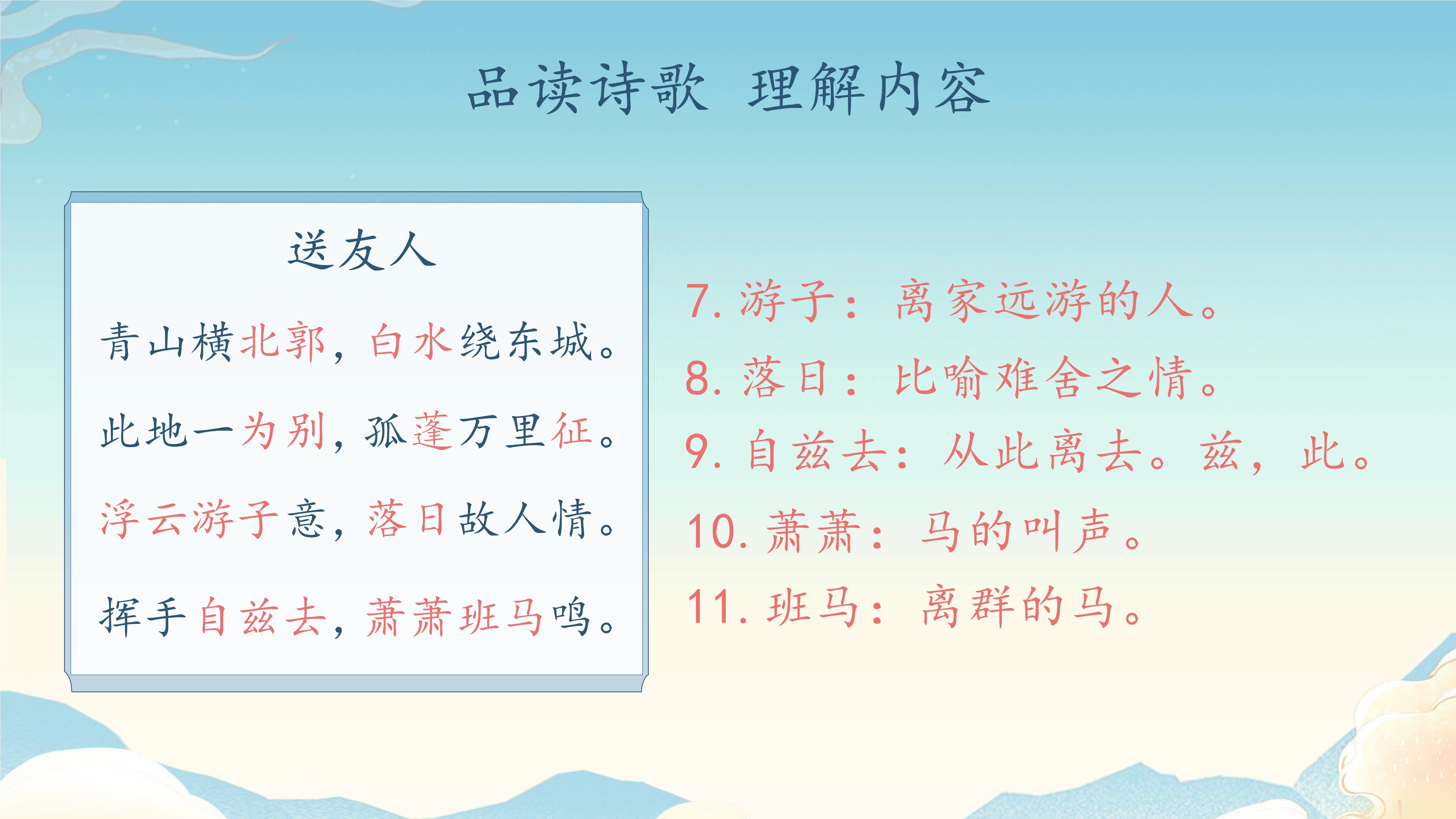 品读诗歌 理解内容

送友人

青山横北郭，白水绕东城。

此地一为别，孤蓬万里征。

浮云游子意，落日故人情。

挥手自兹去，萧萧班马鸣。

7. 游子：离家远游的人。

8. 落日：比喻难舍之情。

9. 自兹去：从此离去。兹，此。

10. 萧萧：马的叫声。

11. 班马：离群的马。